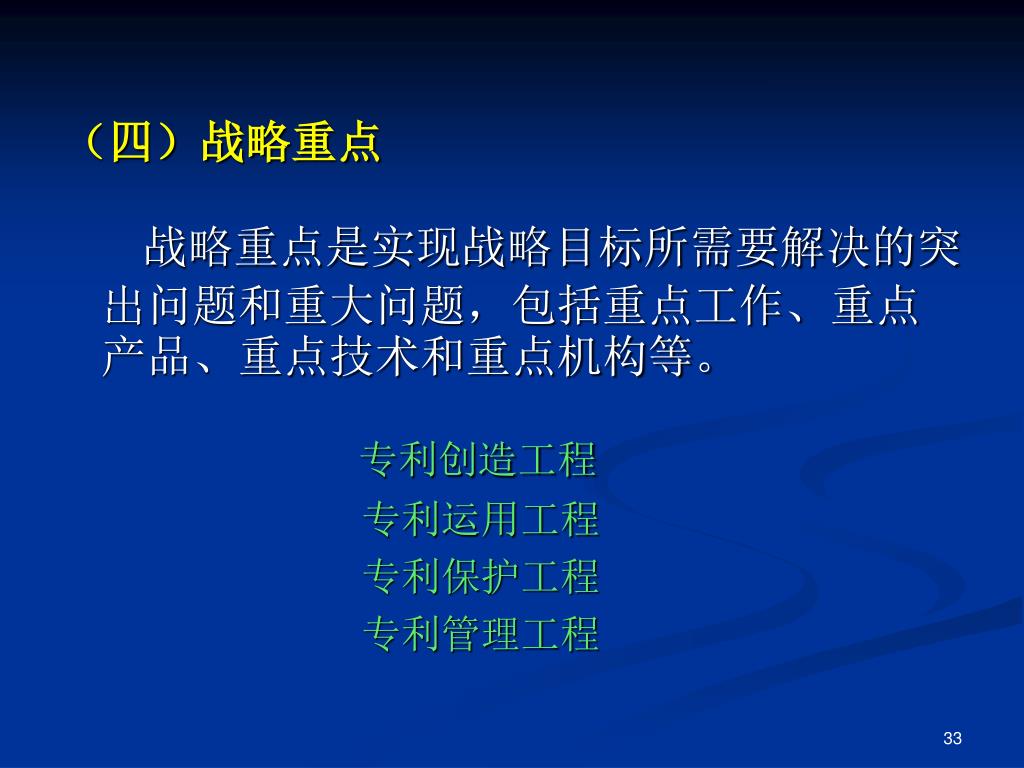 （四）战略重点

战略重点是实现战略目标所需要解决的突出问题和重大问题，包括重点工作、重点产品、重点技术和重点机构等。

专利创造工程
专利运用工程
专利保护工程
专利管理工程

33